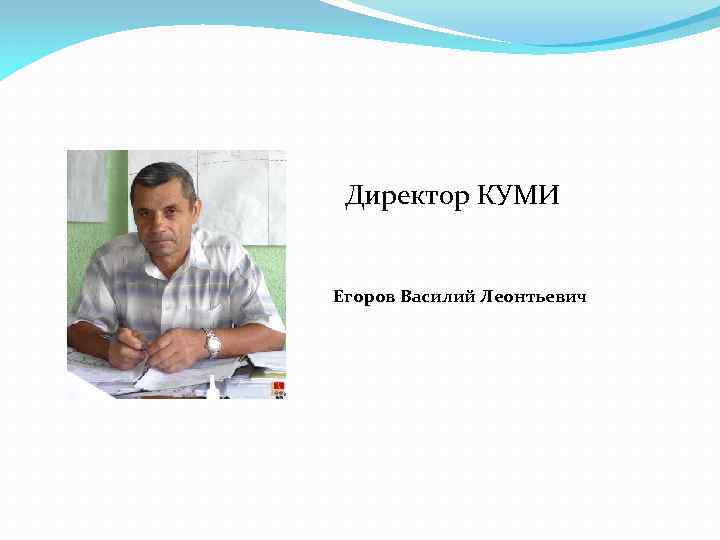 Директор КУМИ

Егоров Василий Леонтьевич